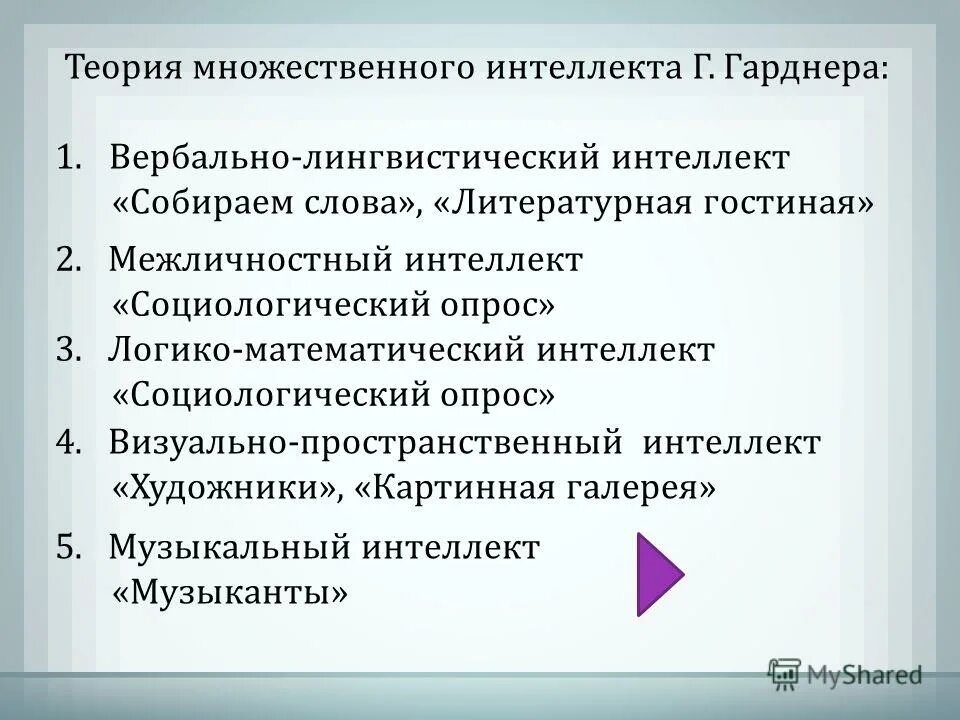 Теория множественного интеллекта Г. Гарднера:

1. Вербально-лингвистический интеллект «Собираем слова», «Литературная гостиная»

2. Межличностный интеллект «Социологический опрос»

3. Логико-математический интеллект «Социологический опрос»

4. Визуально-пространственный интеллект «Художники», «Картинная галерея»

5. Музыкальный интеллект «Музыканты»

MyShared